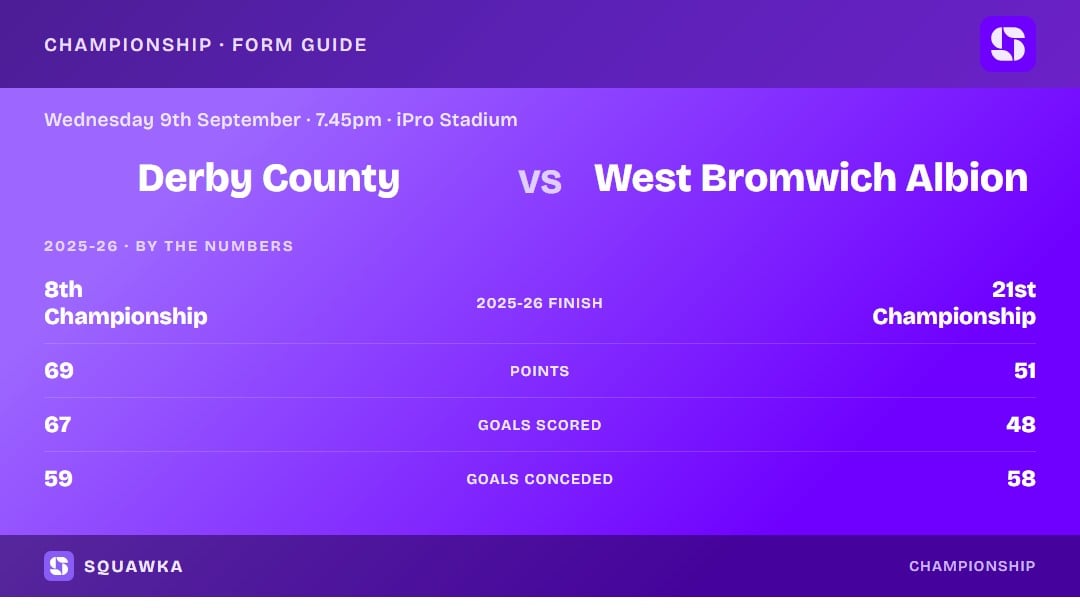 CHAMPIONSHIP · FORM GUIDE

Wednesday 9th September · 7.45pm · iPro Stadium

Derby County vs West Bromwich Albion

2025-26 · BY THE NUMBERS

| | | |
|---|---|---|
| 8th Championship | 2025-26 FINISH | 21st Championship |
| 69 | POINTS | 51 |
| 67 | GOALS SCORED | 48 |
| 59 | GOALS CONCEDED | 58 |

SQUAWKA

CHAMPIONSHIP